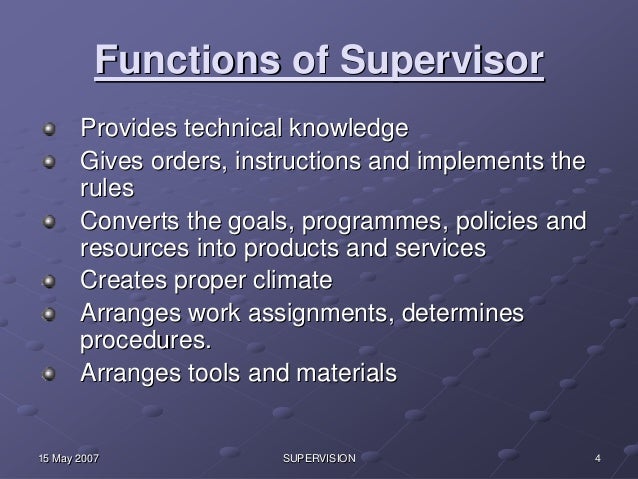 Functions of Supervisor

Provides technical knowledge
Gives orders, instructions and implements the rules
Converts the goals, programmes, policies and resources into products and services
Creates proper climate
Arranges work assignments, determines procedures.
Arranges tools and materials

15 May 2007
SUPERVISION
4